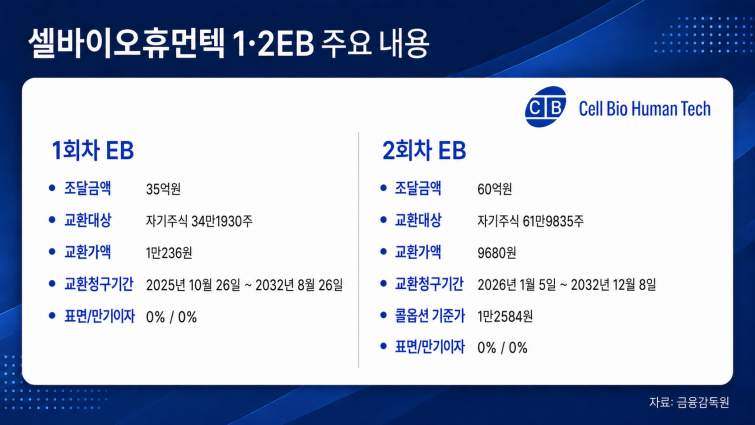 셀바이오휴먼텍 1·2EB 주요 내용

CB Cell Bio Human Tech

1회차 EB

• 조달금액 35억원
• 교환대상 자기주식 34만1930주
• 교환가액 1만236원
• 교환청구기간 2025년 10월 26일 ~ 2032년 8월 26일
• 표면/만기이자 0% / 0%

2회차 EB

• 조달금액 60억원
• 교환대상 자기주식 61만9835주
• 교환가액 9680원
• 교환청구기간 2026년 1월 5일 ~ 2032년 12월 8일
• 콜옵션 기준가 1만2584원
• 표면/만기이자 0% / 0%

자료: 금융감독원